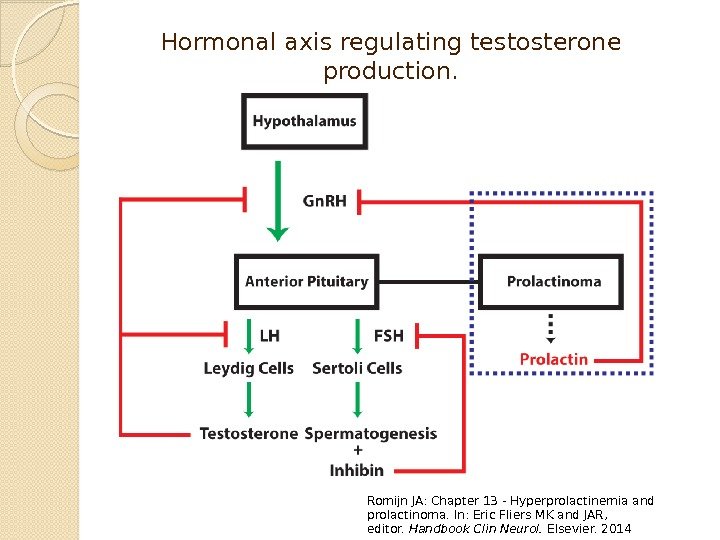 Hormonal axis regulating testosterone production.

Hypothalamus

GnRH

Anterior Pituitary

Prolactinoma

Prolactin

LH

FSH

Leydig Cells

Sertoli Cells

Testosterone

Spermatogenesis
+
Inhibin

Romijn JA: Chapter 13 - Hyperprolactinemia and prolactinoma. In: Eric Fliers MK and JAR, editor. Handbook Clin Neurol. Elsevier. 2014